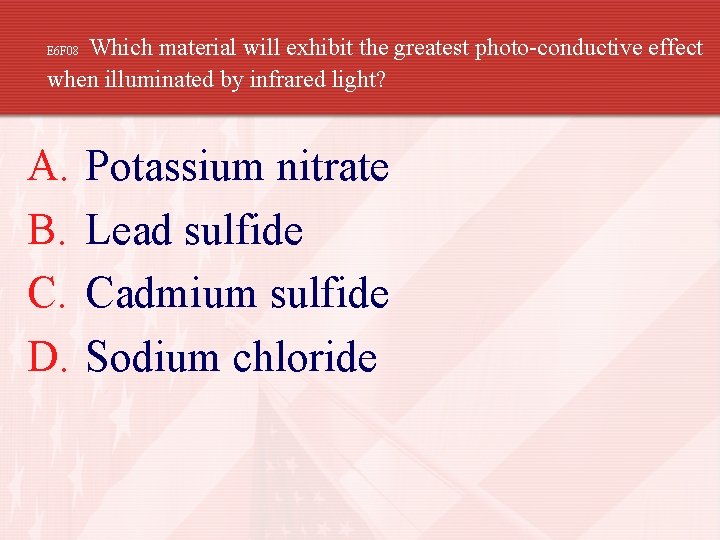 E6F08 Which material will exhibit the greatest photo-conductive effect when illuminated by infrared light?

A. Potassium nitrate
B. Lead sulfide
C. Cadmium sulfide
D. Sodium chloride